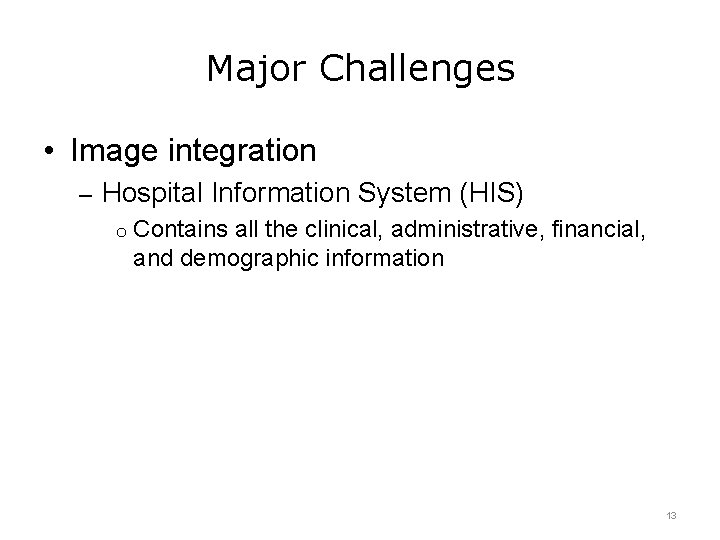 Major Challenges

• Image integration

– Hospital Information System (HIS)

o Contains all the clinical, administrative, financial, and demographic information

13